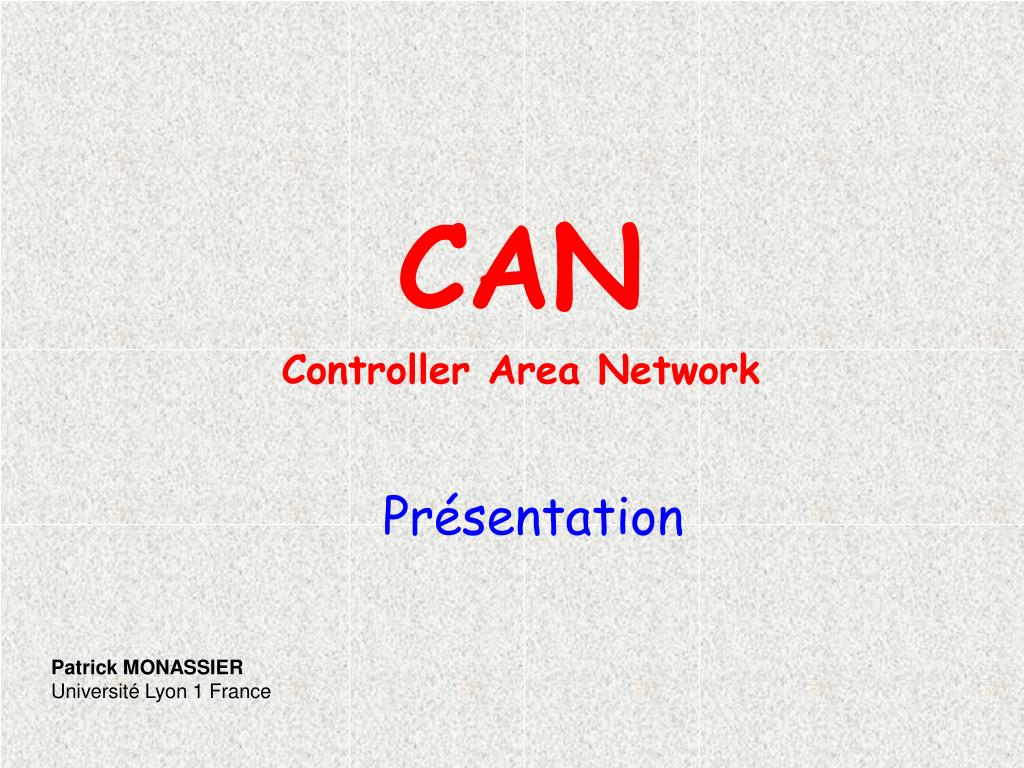 CAN

Controller Area Network

Présentation

Patrick MONASSIER
Université Lyon 1 France